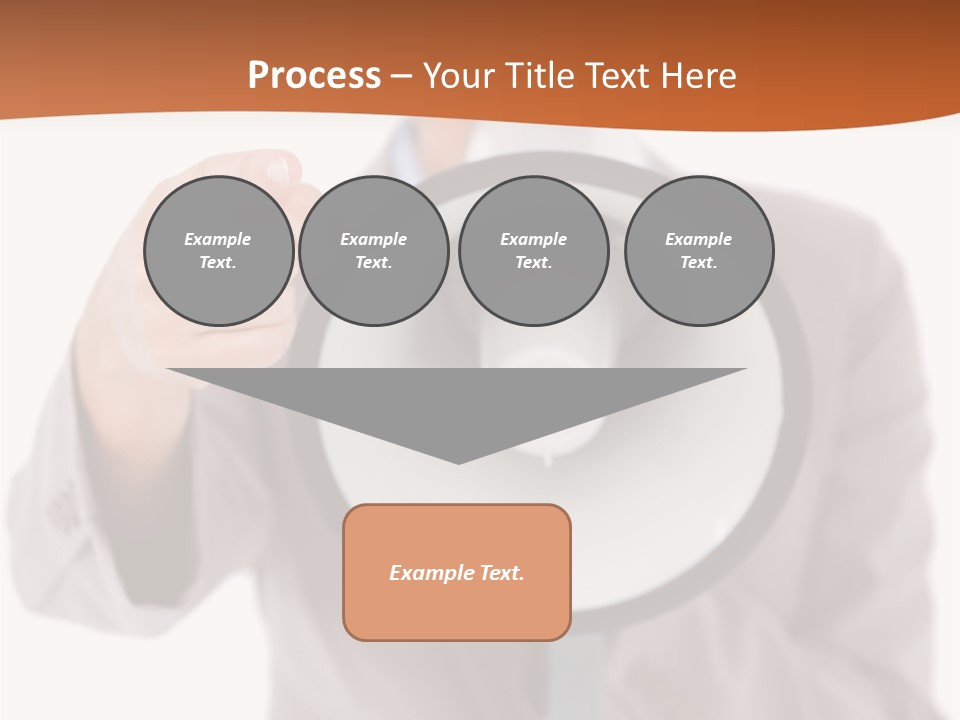 Process – Your Title Text Here

Example Text.

Example Text.

Example Text.

Example Text.

Example Text.